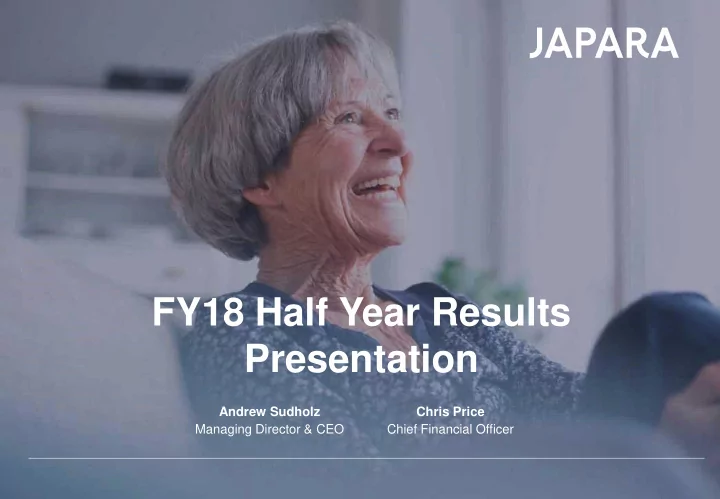 JAPARA

FY18 Half Year Results Presentation

Andrew Sudholz
Managing Director & CEO

Chris Price
Chief Financial Officer